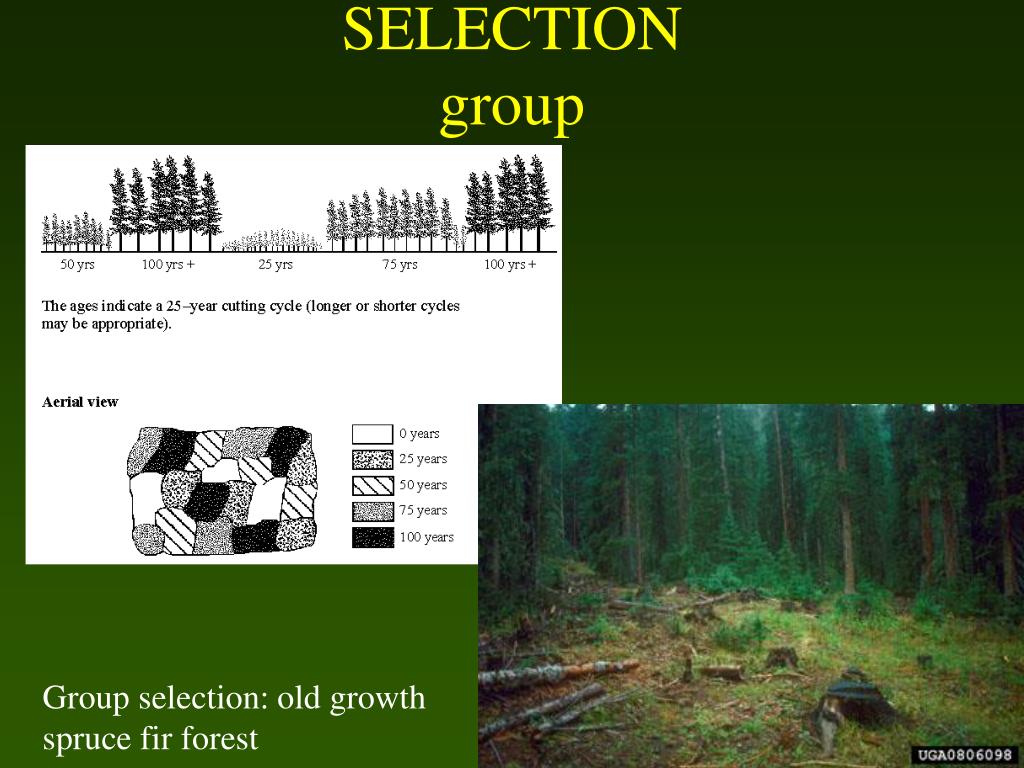 SELECTION
group

50 yrs
100 yrs +
25 yrs
75 yrs
100 yrs +

The ages indicate a 25–year cutting cycle (longer or shorter cycles may be appropriate).

Aerial view

0 years
25 years
50 years
75 years
100 years

Group selection: old growth spruce fir forest

UGA0806098